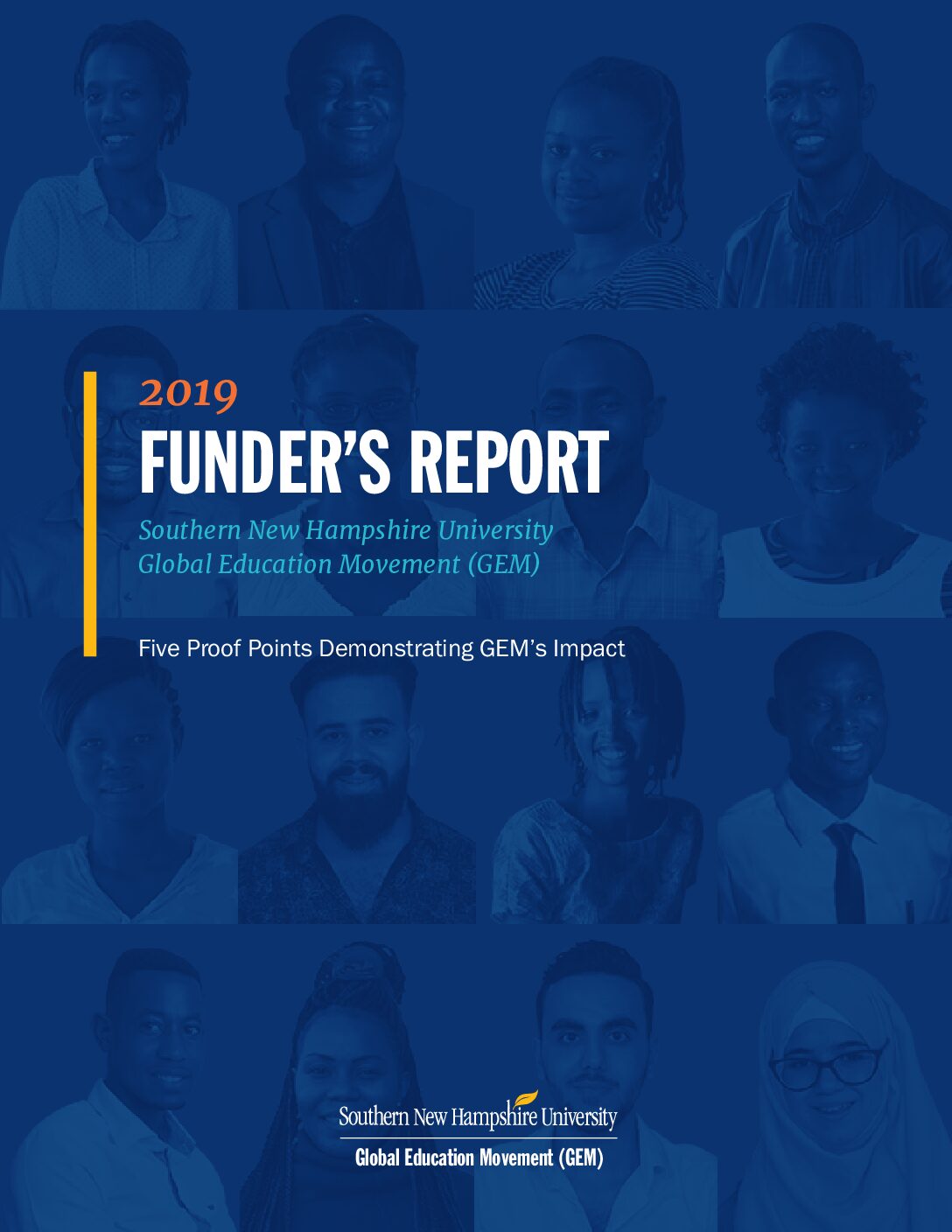 2019
FUNDER'S REPORT
Southern New Hampshire University
Global Education Movement (GEM)

Five Proof Points Demonstrating GEM's Impact

Southern New Hampshire University
Global Education Movement (GEM)